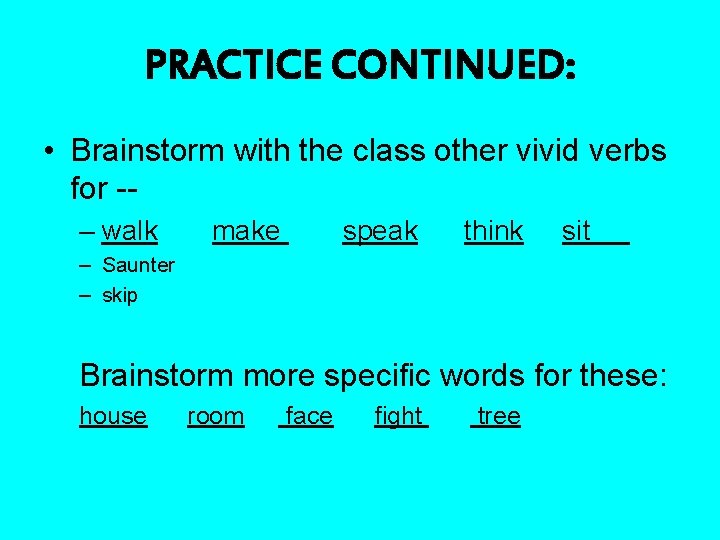 PRACTICE CONTINUED:

• Brainstorm with the class other vivid verbs for --

– walk make speak think sit

– Saunter

– skip

Brainstorm more specific words for these:

house room face fight tree